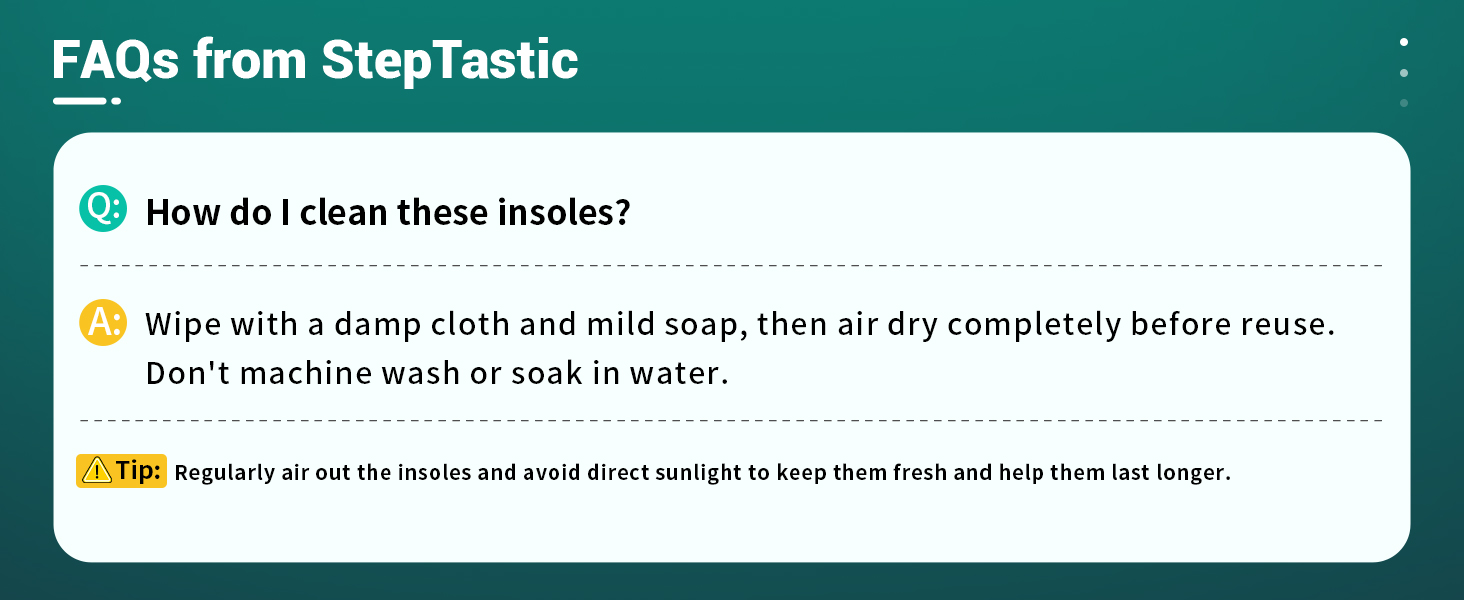 FAQs from StepTastic

Q: How do I clean these insoles?

A: Wipe with a damp cloth and mild soap, then air dry completely before reuse. Don't machine wash or soak in water.

Tip: Regularly air out the insoles and avoid direct sunlight to keep them fresh and help them last longer.